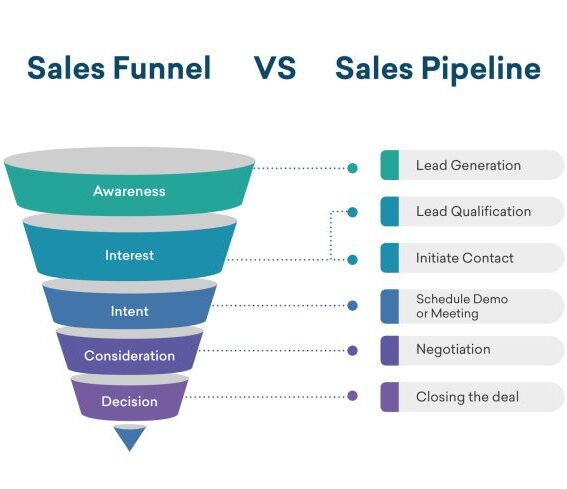 Sales Funnel VS Sales Pipeline

Awareness

Interest

Intent

Consideration

Decision

Lead Generation

Lead Qualification

Initiate Contact

Schedule Demo or Meeting

Negotiation

Closing the deal